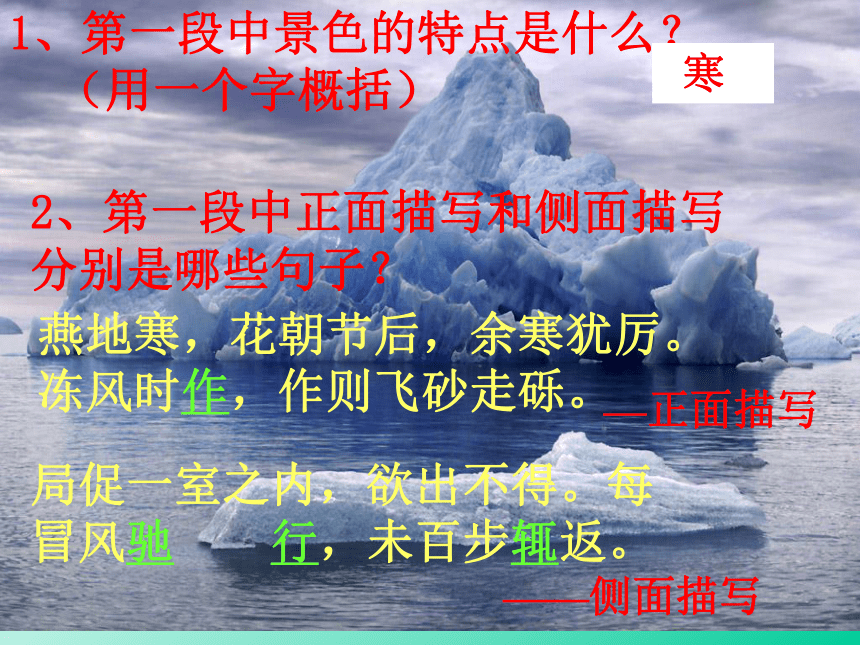 1、第一段中景色的特点是什么？（用一个字概括）

寒

2、第一段中正面描写和侧面描写分别是哪些句子？

燕地寒，花朝节后，余寒犹厉。冻风时作，作则飞砂走砾。—正面描写

局促一室之内，欲出不得。每冒风驰 行，未百步辄返。
——侧面描写